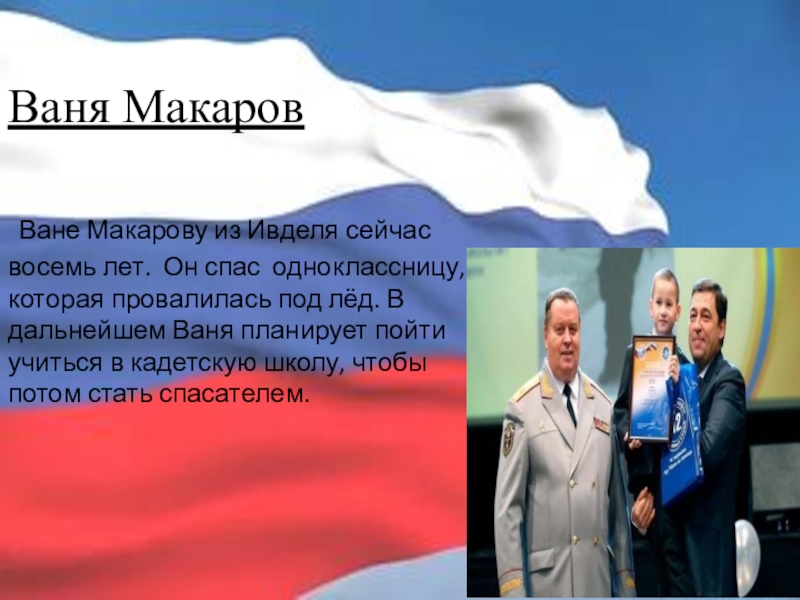 Ваня Макаров

Ване Макарову из Ивделя сейчас восемь лет. Он спас одноклассницу, которая провалилась под лёд. В дальнейшем Ваня планирует пойти учиться в кадетскую школу, чтобы потом стать спасателем.